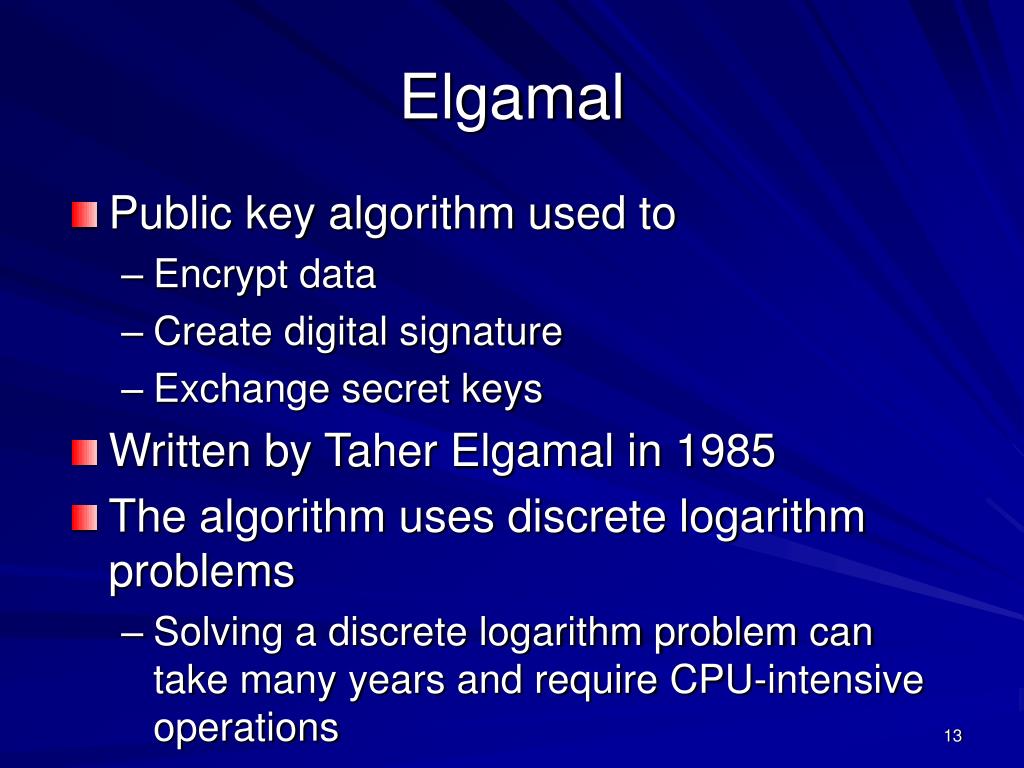 Elgamal

Public key algorithm used to

– Encrypt data

– Create digital signature

– Exchange secret keys

Written by Taher Elgamal in 1985

The algorithm uses discrete logarithm problems

– Solving a discrete logarithm problem can take many years and require CPU-intensive operations

13